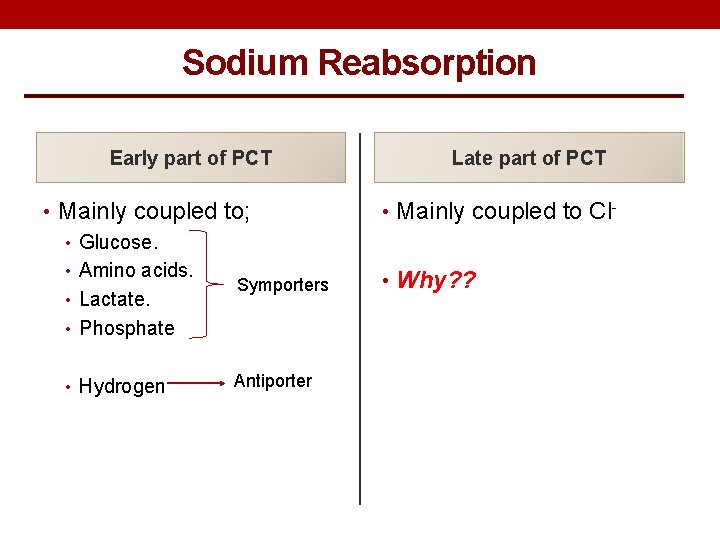 Sodium Reabsorption

Early part of PCT

• Mainly coupled to;
• Glucose.
• Amino acids.
• Lactate.
• Phosphate

Symporters

• Hydrogen

Antiporter

Late part of PCT

• Mainly coupled to $Cl^-$

• Why??